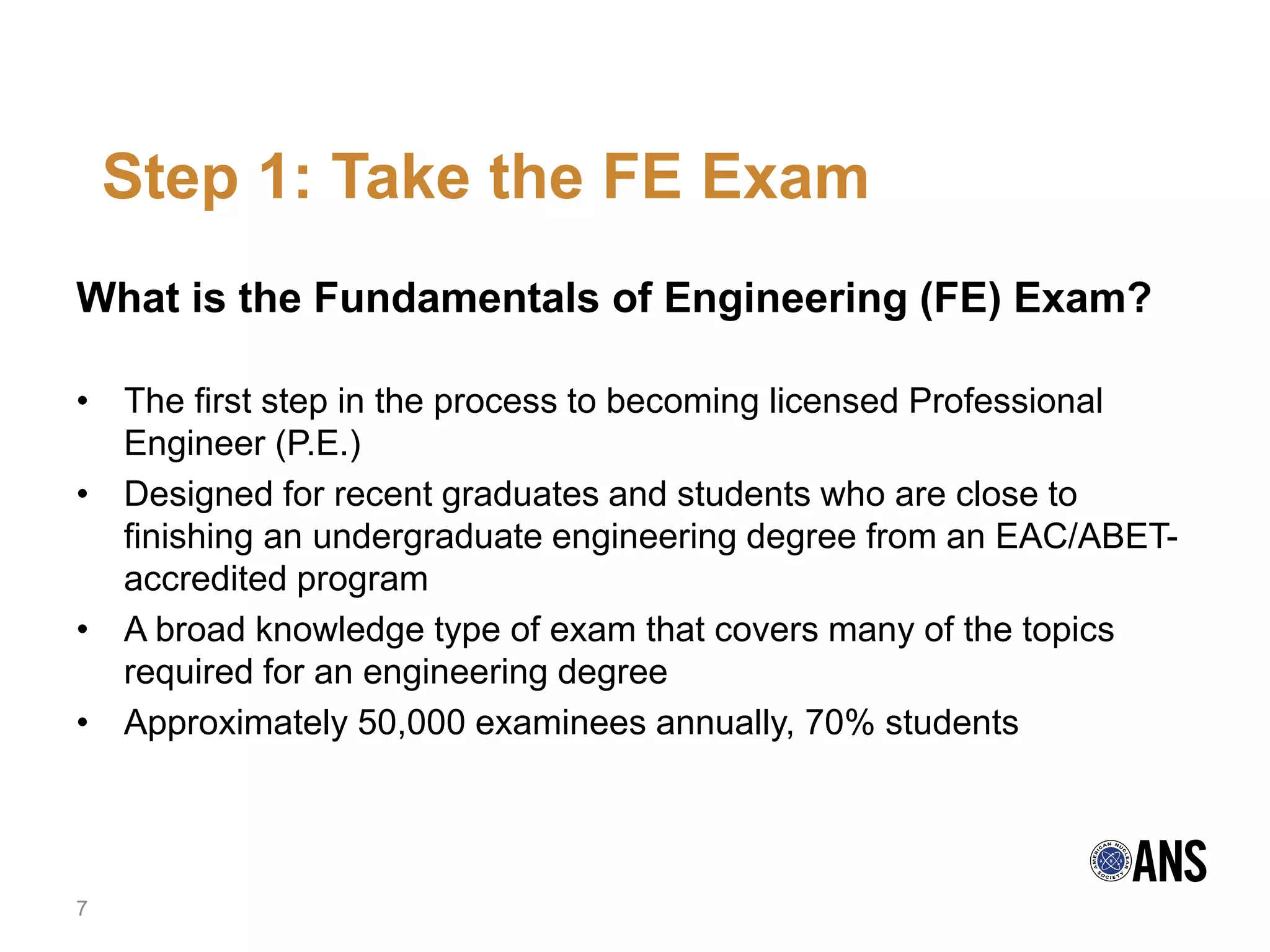 Step 1: Take the FE Exam

What is the Fundamentals of Engineering (FE) Exam?

• The first step in the process to becoming licensed Professional Engineer (P.E.)
• Designed for recent graduates and students who are close to finishing an undergraduate engineering degree from an EAC/ABET-accredited program
• A broad knowledge type of exam that covers many of the topics required for an engineering degree
• Approximately 50,000 examinees annually, 70% students

AMERICAN NUCLEAR SOCIETY ANS

7